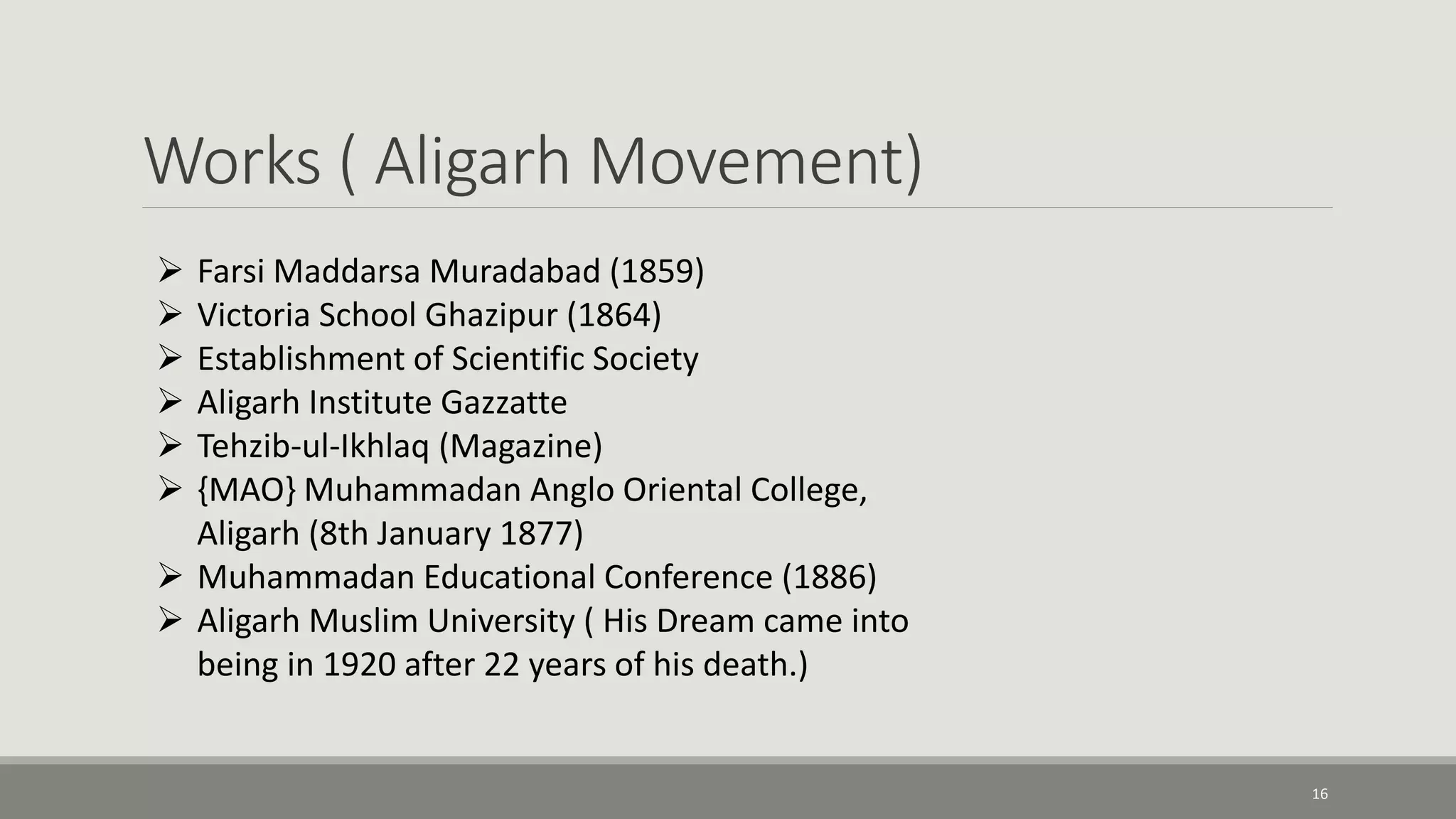 Works ( Aligarh Movement)

➢ Farsi Maddarsa Muradabad (1859)
➢ Victoria School Ghazipur (1864)
➢ Establishment of Scientific Society
➢ Aligarh Institute Gazzatte
➢ Tehzib-ul-Ikhlaq (Magazine)
➢ {MAO} Muhammadan Anglo Oriental College, Aligarh (8th January 1877)
➢ Muhammadan Educational Conference (1886)
➢ Aligarh Muslim University ( His Dream came into being in 1920 after 22 years of his death.)

16